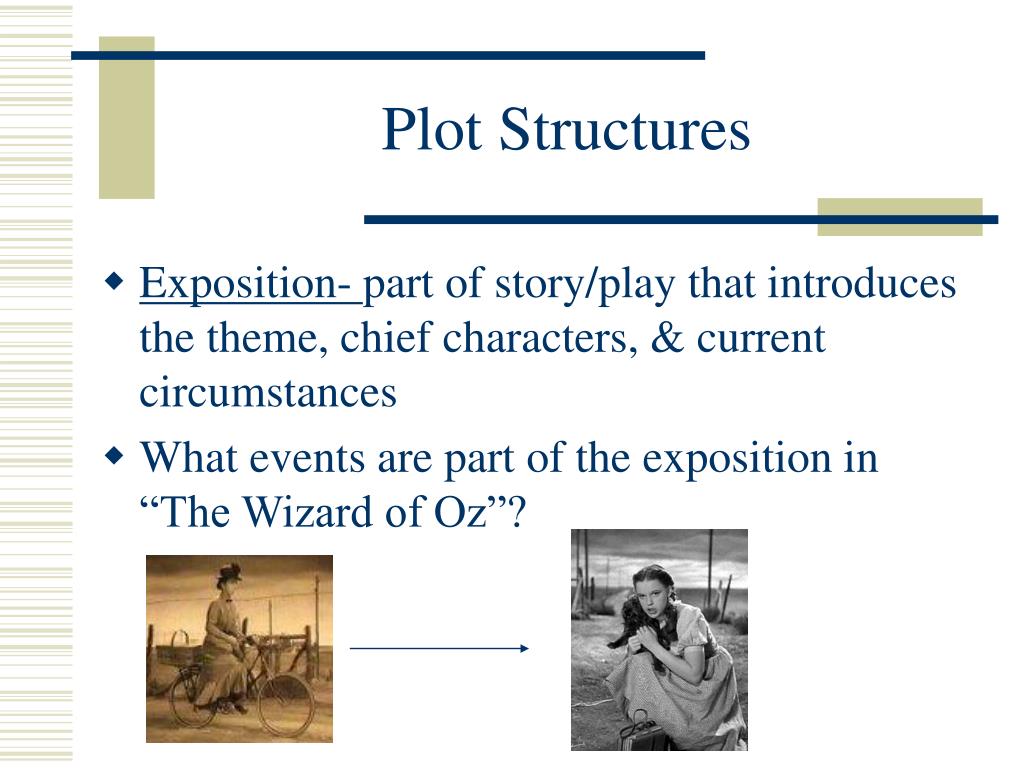 Plot Structures

◆ Exposition- part of story/play that introduces the theme, chief characters, & current circumstances

◆ What events are part of the exposition in “The Wizard of Oz”?